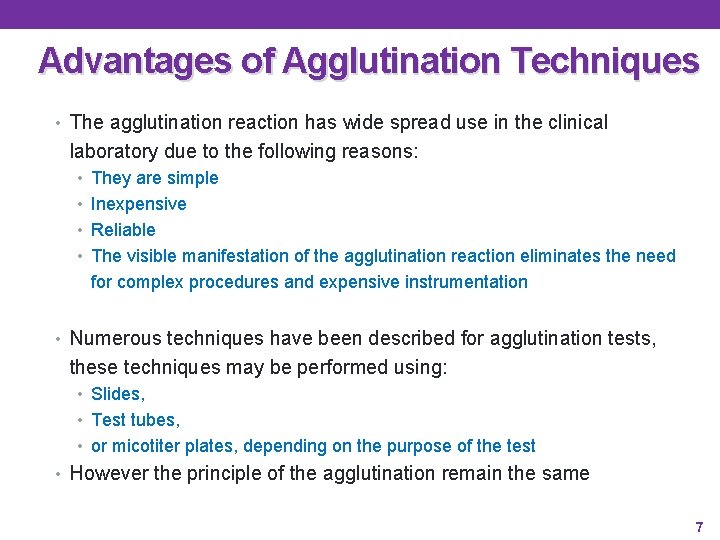 Advantages of Agglutination Techniques

• The agglutination reaction has wide spread use in the clinical laboratory due to the following reasons:
• They are simple
• Inexpensive
• Reliable
• The visible manifestation of the agglutination reaction eliminates the need for complex procedures and expensive instrumentation

• Numerous techniques have been described for agglutination tests, these techniques may be performed using:
• Slides,
• Test tubes,
• or micotiter plates, depending on the purpose of the test
• However the principle of the agglutination remain the same

7